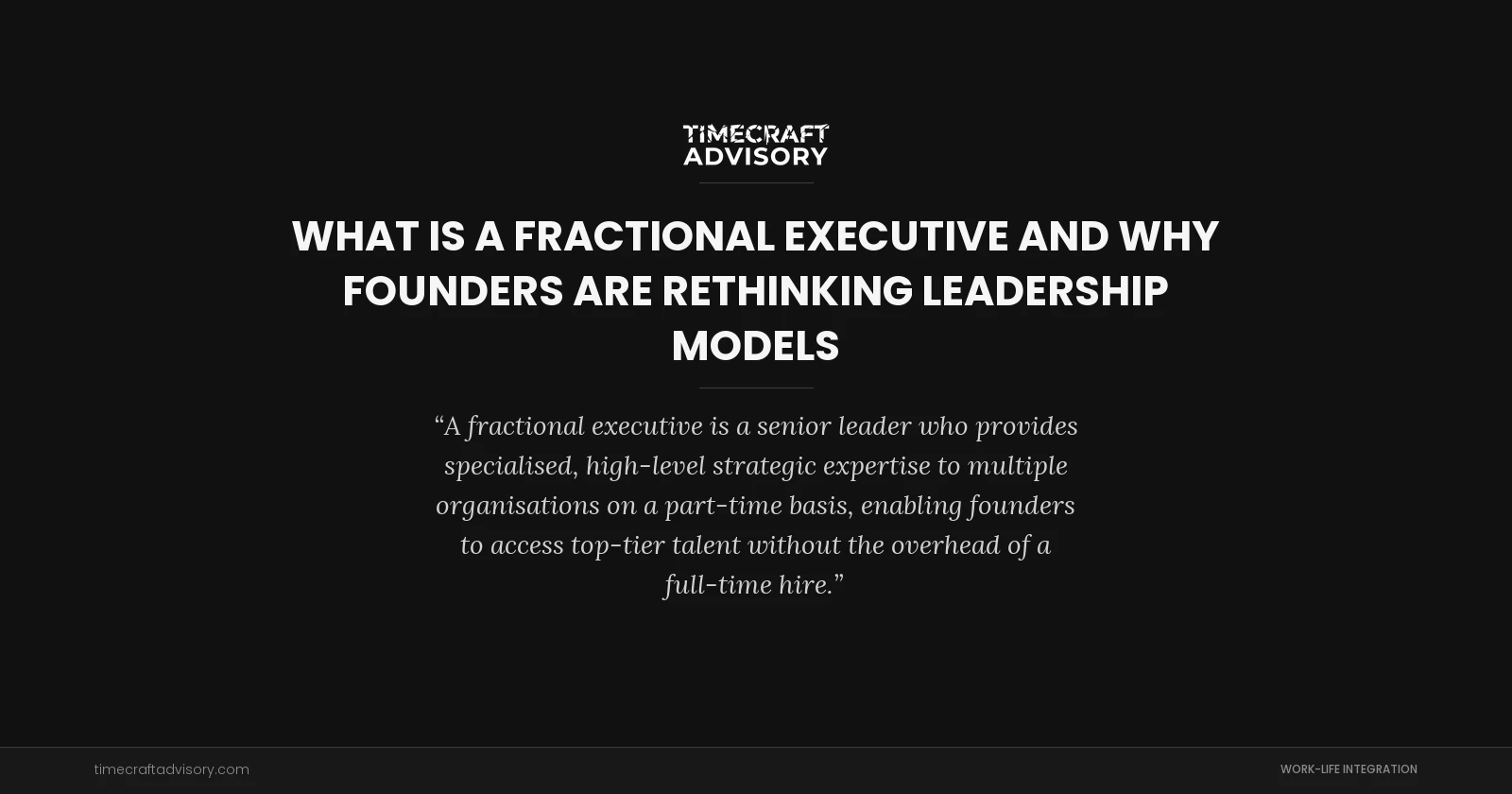 TIMECRAFT
ADVISORY

WHAT IS A FRACTIONAL EXECUTIVE AND WHY FOUNDERS ARE RETHINKING LEADERSHIP MODELS

“A fractional executive is a senior leader who provides specialised, high-level strategic expertise to multiple organisations on a part-time basis, enabling founders to access top-tier talent without the overhead of a full-time hire.”

timecraftadvisory.com

WORK-LIFE INTEGRATION